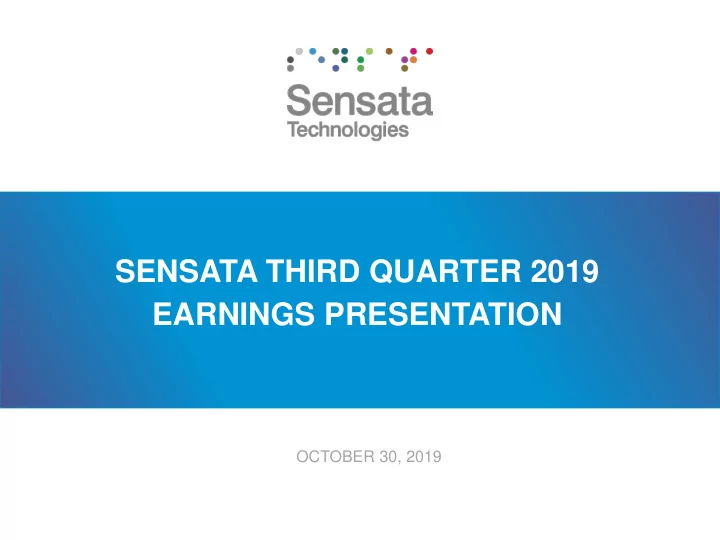 Sensata
Technologies

SENSATA THIRD QUARTER 2019
EARNINGS PRESENTATION

OCTOBER 30, 2019